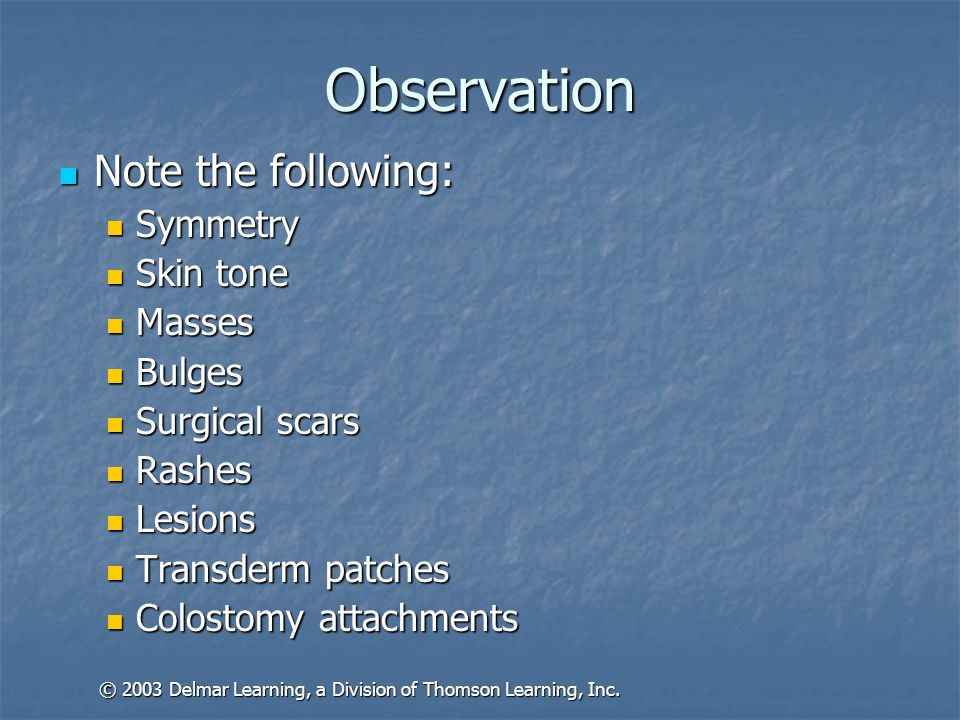 Observation

- Note the following:
  - Symmetry
  - Skin tone
  - Masses
  - Bulges
  - Surgical scars
  - Rashes
  - Lesions
  - Transderm patches
  - Colostomy attachments

© 2003 Delmar Learning, a Division of Thomson Learning, Inc.